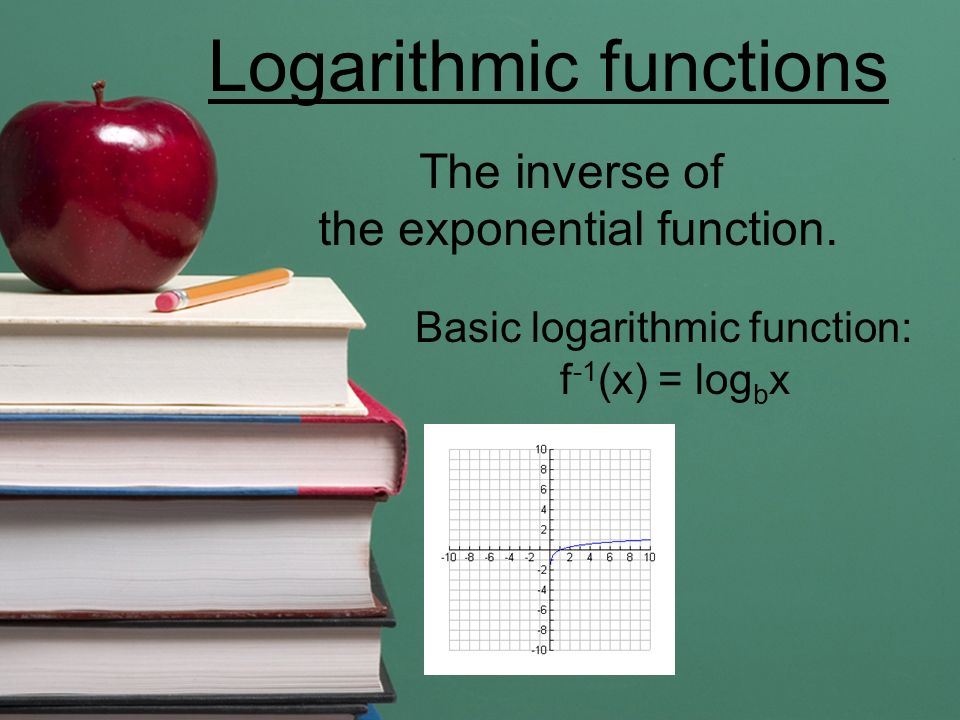 Logarithmic functions

The inverse of the exponential function.

Basic logarithmic function: $f^{-1}(x) = \log_b x$

10
8
6
4
2
-10 -8 -6 -4 -2 2 4 6 8 10
-2
-4
-6
-8
-10